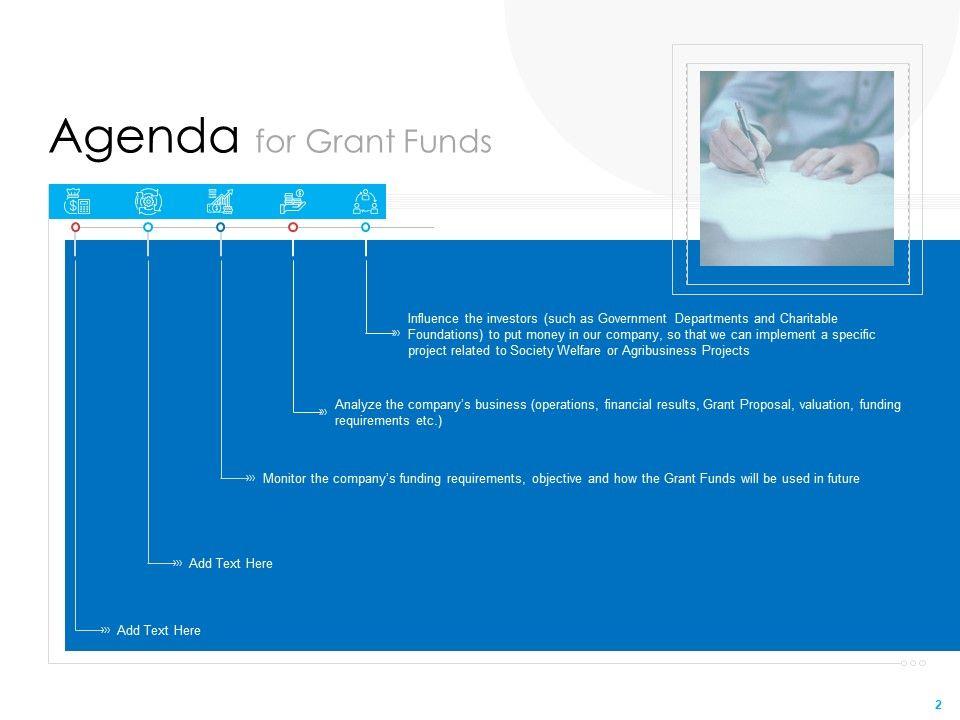 Agenda for Grant Funds

Influence the investors (such as Government Departments and Charitable Foundations) to put money in our company, so that we can implement a specific project related to Society Welfare or Agribusiness Projects

Analyze the company's business (operations, financial results, Grant Proposal, valuation, funding requirements etc.)

Monitor the company's funding requirements, objective and how the Grant Funds will be used in future

Add Text Here

Add Text Here

2